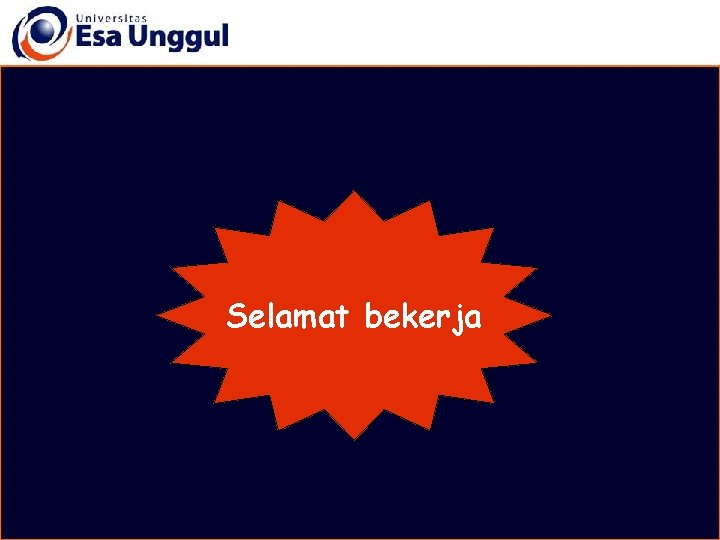 Universitas
Esa Unggul

Selamat bekerja